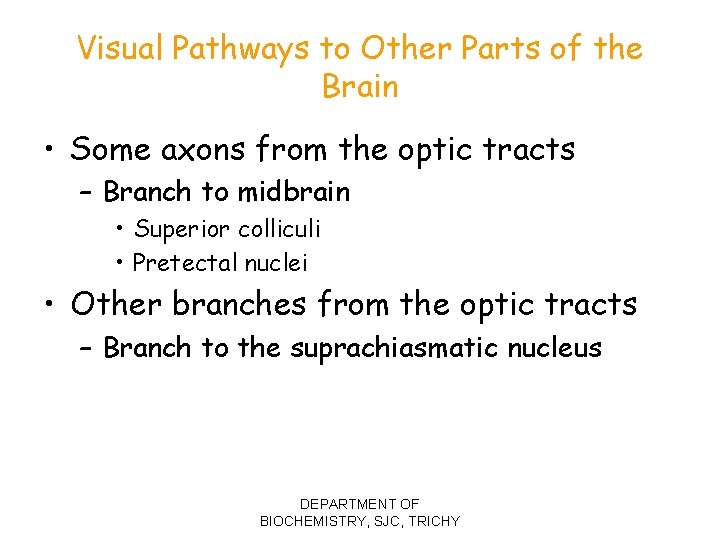 Visual Pathways to Other Parts of the Brain

• Some axons from the optic tracts
– Branch to midbrain
• Superior colliculi
• Pretectal nuclei
• Other branches from the optic tracts
– Branch to the suprachiasmatic nucleus

DEPARTMENT OF BIOCHEMISTRY, SJC, TRICHY